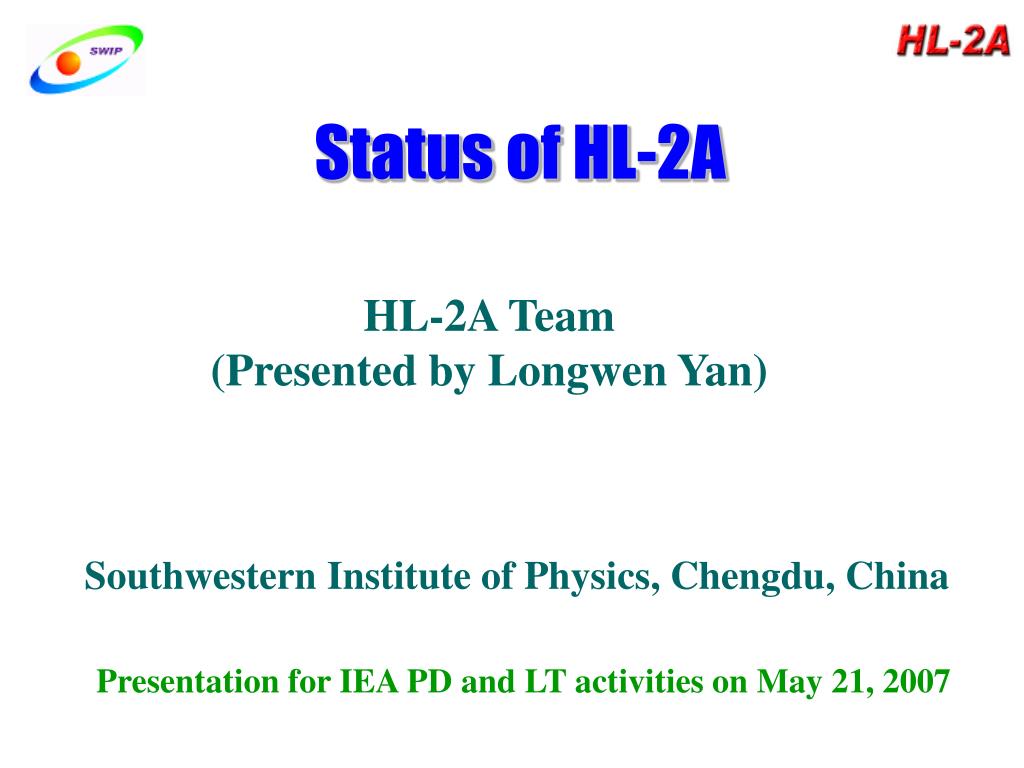 SWIP

HL-2A

Status of HL-2A

HL-2A Team
(Presented by Longwen Yan)

Southwestern Institute of Physics, Chengdu, China

Presentation for IEA PD and LT activities on May 21, 2007